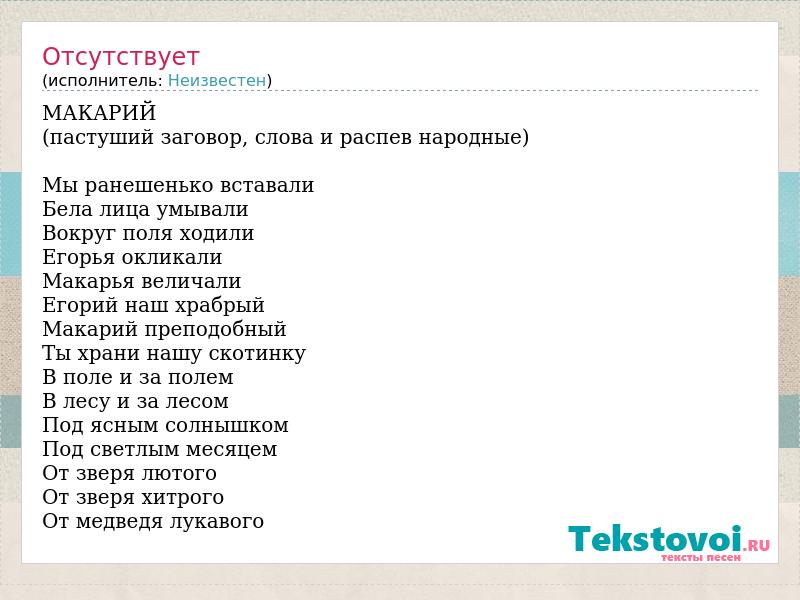 Отсутствует
(исполнитель: Неизвестен)

МАКАРИЙ
(пастуший заговор, слова и распев народные)

Мы ранешенько вставали
Бела лица умывали
Вокруг поля ходили
Егорья окликали
Макарья величали
Егорий наш храбрый
Макарий преподобный
Ты храни нашу скотинку
В поле и за полем
В лесу и за лесом
Под ясным солнышком
Под светлым месяцем
От зверя лютого
От зверя хитрого
От медведя лукавого

Tekstovoi.RU
тексты песен